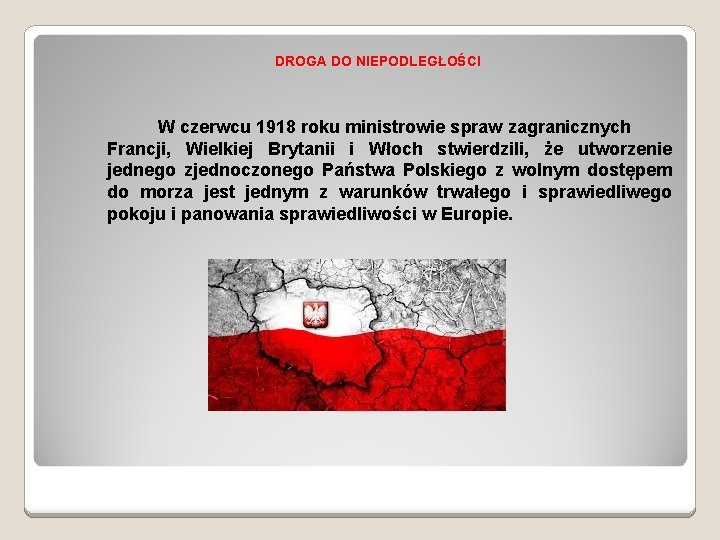 DROGA DO NIEPODLEGŁOŚCI

W czerwcu 1918 roku ministrowie spraw zagranicznych Francji, Wielkiej Brytanii i Włoch stwierdzili, że utworzenie jednego zjednoczonego Państwa Polskiego z wolnym dostępem do morza jest jednym z warunków trwałego i sprawiedliwego pokoju i panowania sprawiedliwości w Europie.